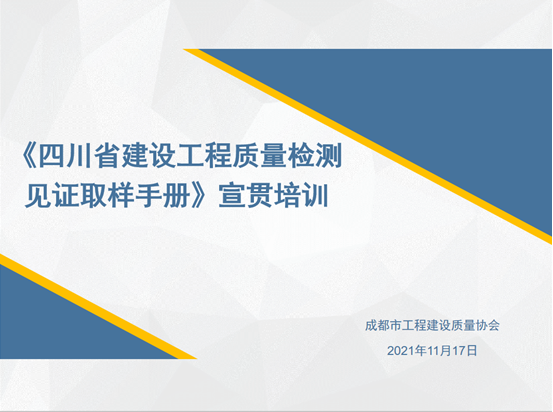 《四川省建设工程质量检测见证取样手册》宣贯培训

成都市工程建设质量协会

2021年11月17日